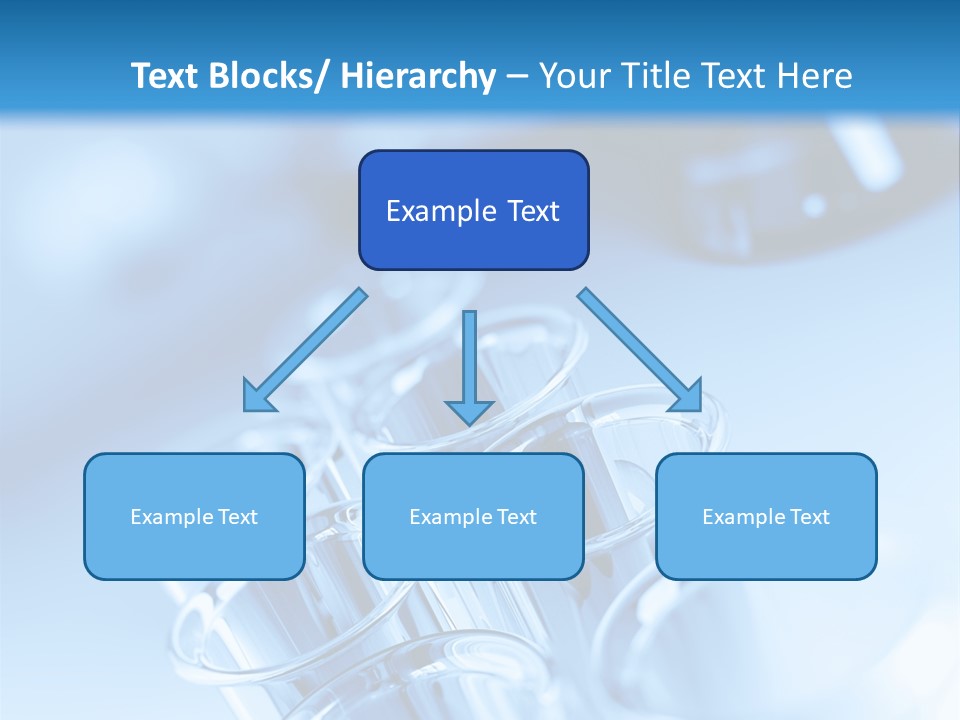 Text Blocks/ Hierarchy – Your Title Text Here

Example Text

Example Text

Example Text

Example Text